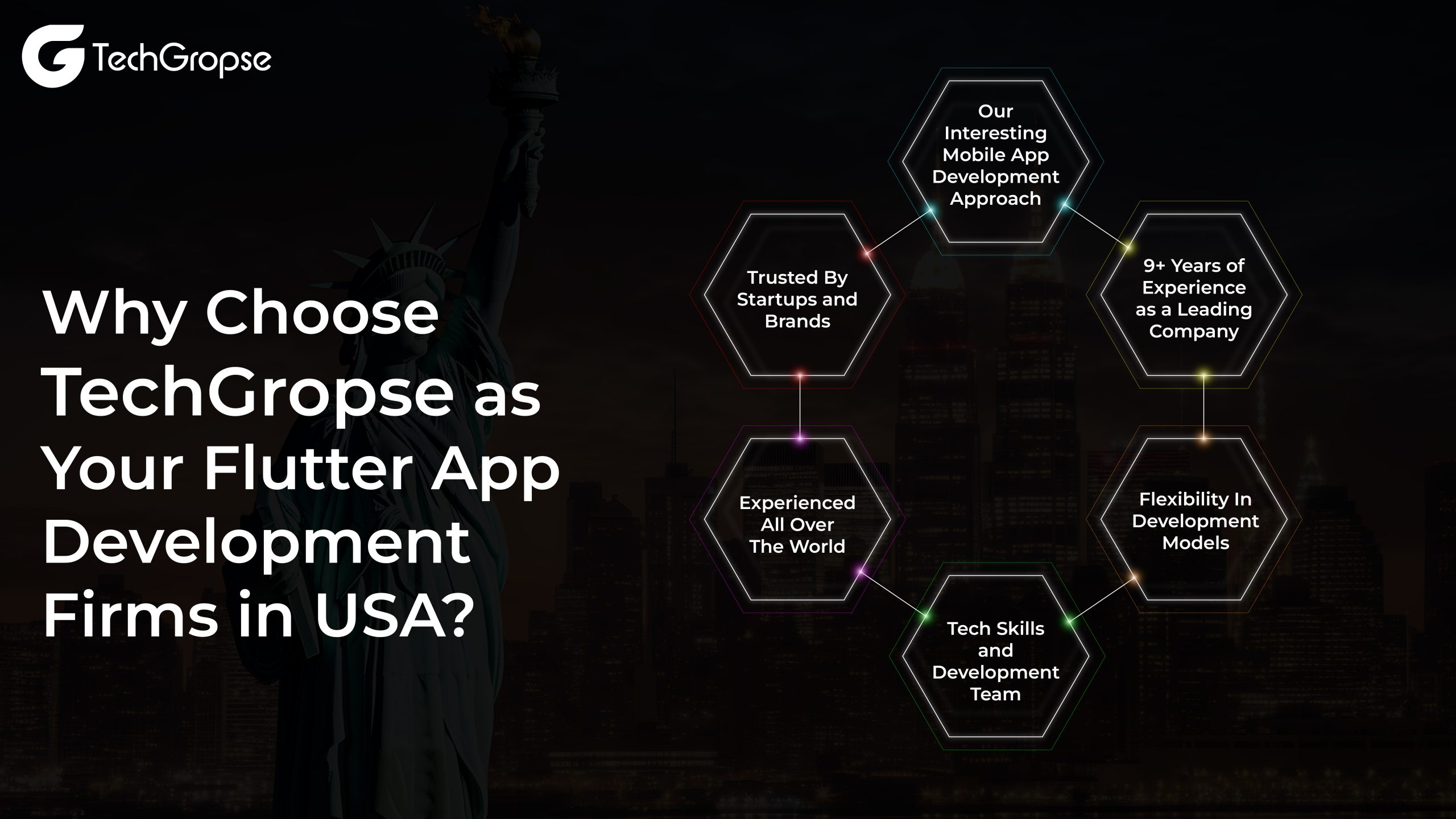 TechGropse

Why Choose TechGropse as Your Flutter App Development Firms in USA?

Our Interesting Mobile App Development Approach

9+ Years of Experience as a Leading Company

Flexibility In Development Models

Tech Skills and Development Team

Experienced All Over The World

Trusted By Startups and Brands